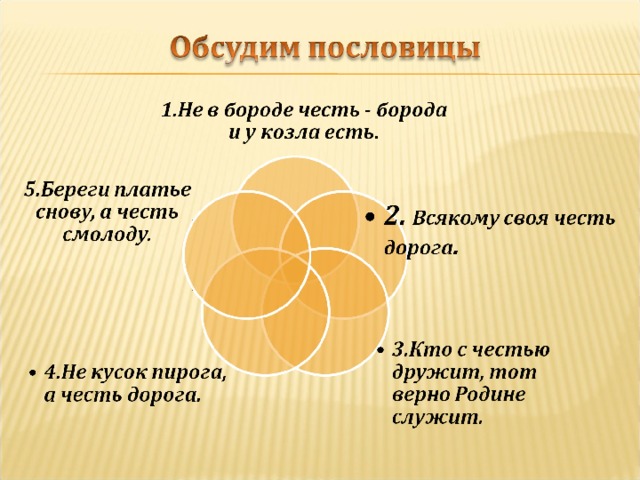 Обсудим пословицы

1.Не в бороде честь - борода и у козла есть.

• 2. Всякому своя честь дорога.

• 3.Кто с честью дружит, тот верно Родине служит.

• 4.Не кусок пирога, а честь дорога.

5.Береги платье снову, а честь смолоду.